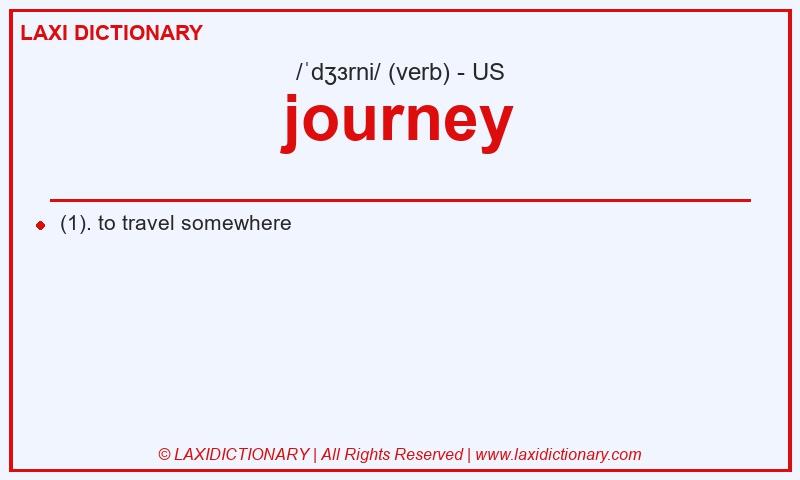 LAXI DICTIONARY

/ˈdʒɜrni/ (verb) - US

journey

(1). to travel somewhere

© LAXIDICTIONARY | All Rights Reserved | www.laxidictionary.com